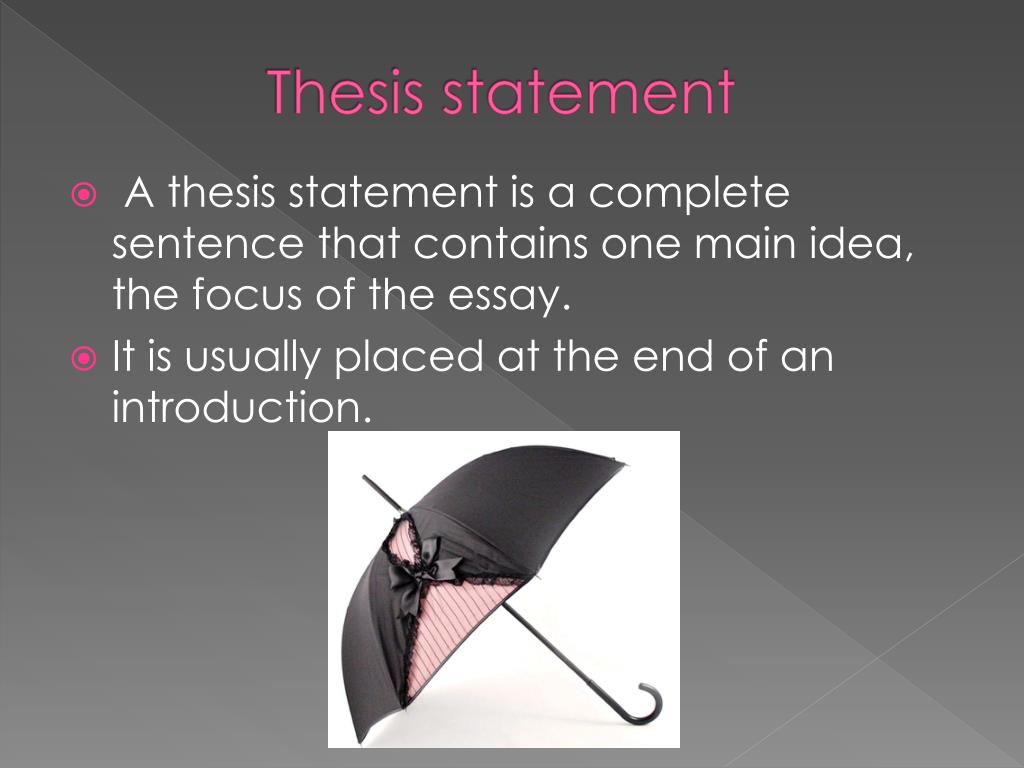 Thesis statement

A thesis statement is a complete sentence that contains one main idea, the focus of the essay.

It is usually placed at the end of an introduction.